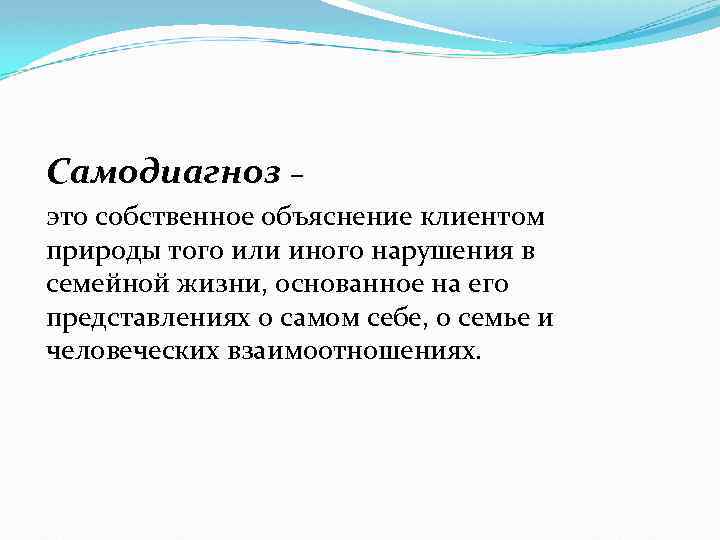 Самодиагноз –

это собственное объяснение клиентом природы того или иного нарушения в семейной жизни, основанное на его представлениях о самом себе, о семье и человеческих взаимоотношениях.